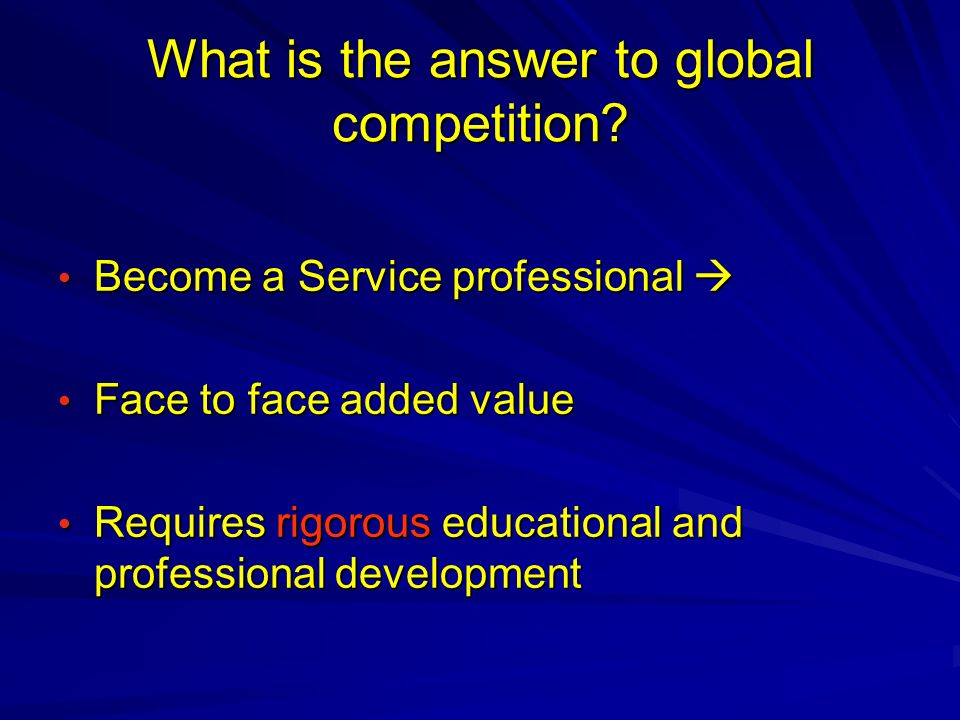 What is the answer to global competition?

• Become a Service professional →

• Face to face added value

• Requires rigorous educational and professional development